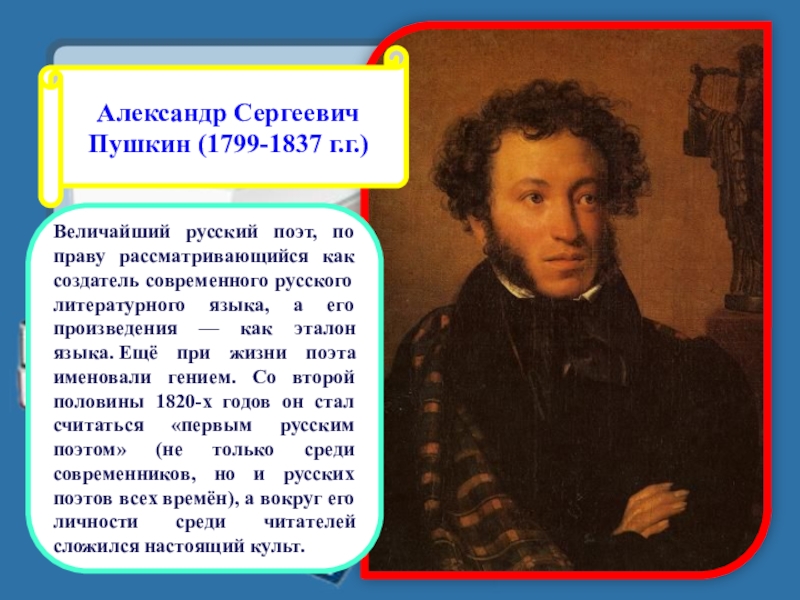 Александр Сергеевич Пушкин (1799-1837 г.г.)

Величайший русский поэт, по праву рассматривающийся как создатель современного русского литературного языка, а его произведения — как эталон языка. Ещё при жизни поэта именовали гением. Со второй половины 1820-х годов он стал считаться «первым русским поэтом» (не только среди современников, но и русских поэтов всех времён), а вокруг его личности среди читателей сложился настоящий культ.